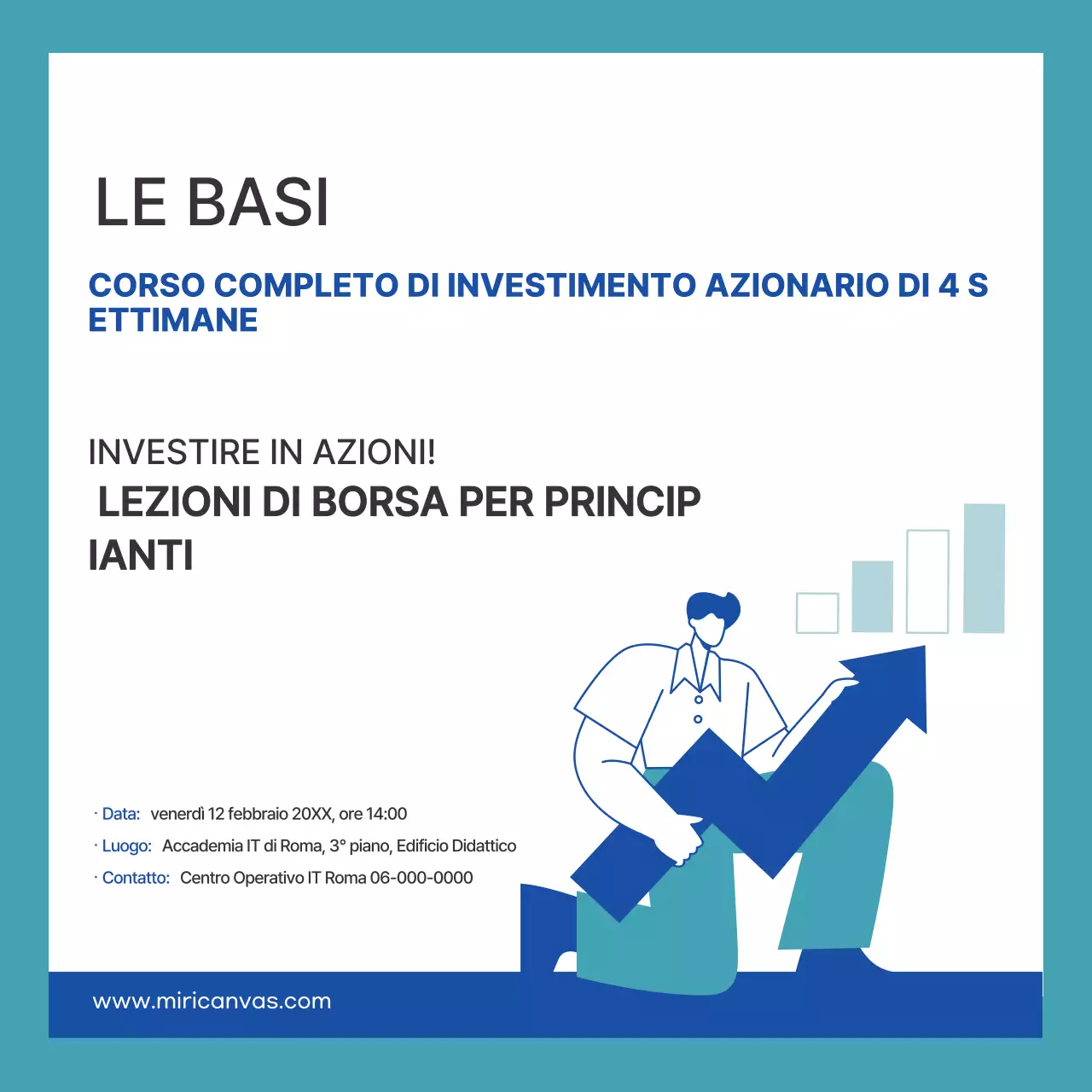 LE BASI

CORSO COMPLETO DI INVESTIMENTO AZIONARIO DI 4 S ETTIMANE

INVESTIRE IN AZIONI!

LEZIONI DI BORSA PER PRINCIP IANTI

· Data: venerdì 12 febbraio 20XX, ore 14:00

· Luogo: Accademia IT di Roma, 3° piano, Edificio Didattico

· Contatto: Centro Operativo IT Roma 06-000-0000

www.miricanvas.com